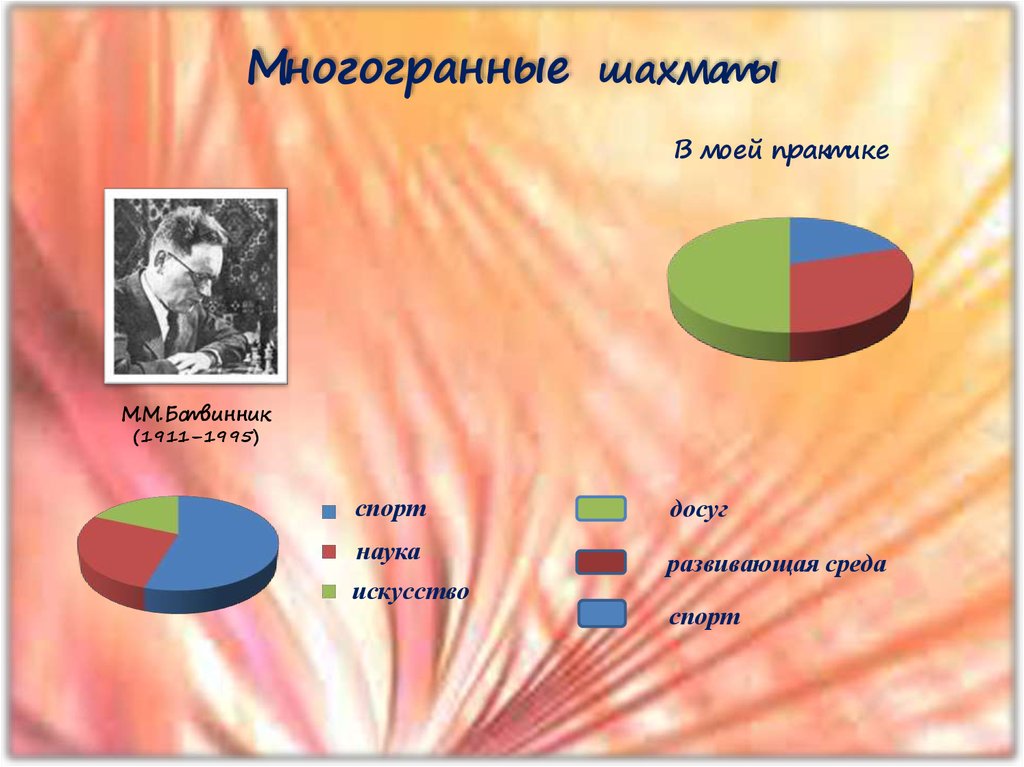 Многогранные шахматы

В моей практике

М.М.Ботвинник
(1911–1995)

спорт
наука
искусство

досуг
развивающая среда
спорт